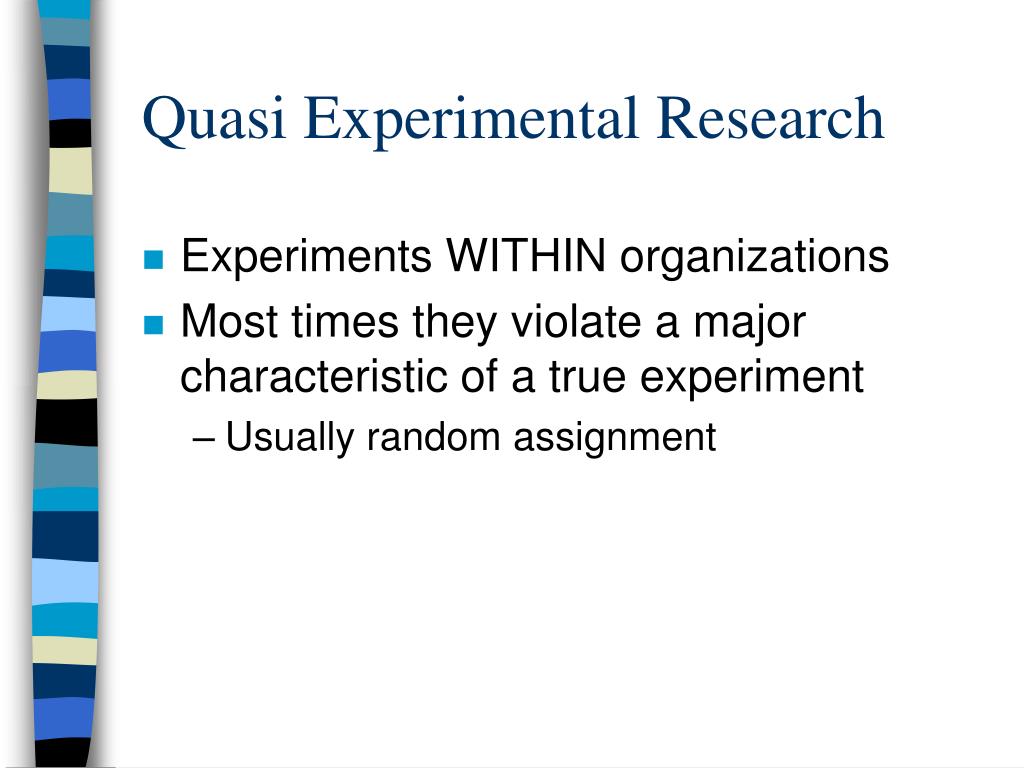 Quasi Experimental Research

- Experiments WITHIN organizations
- Most times they violate a major characteristic of a true experiment
  – Usually random assignment